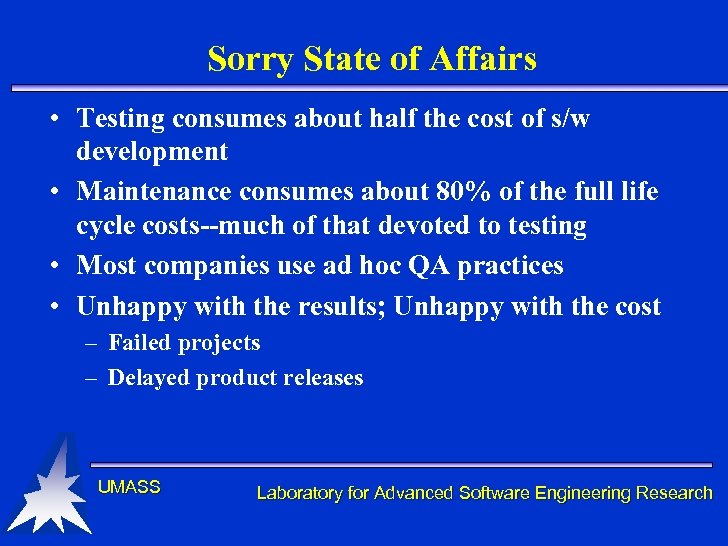 Sorry State of Affairs

• Testing consumes about half the cost of s/w development

• Maintenance consumes about 80% of the full life cycle costs--much of that devoted to testing

• Most companies use ad hoc QA practices

• Unhappy with the results; Unhappy with the cost

– Failed projects

– Delayed product releases

UMASS

Laboratory for Advanced Software Engineering Research